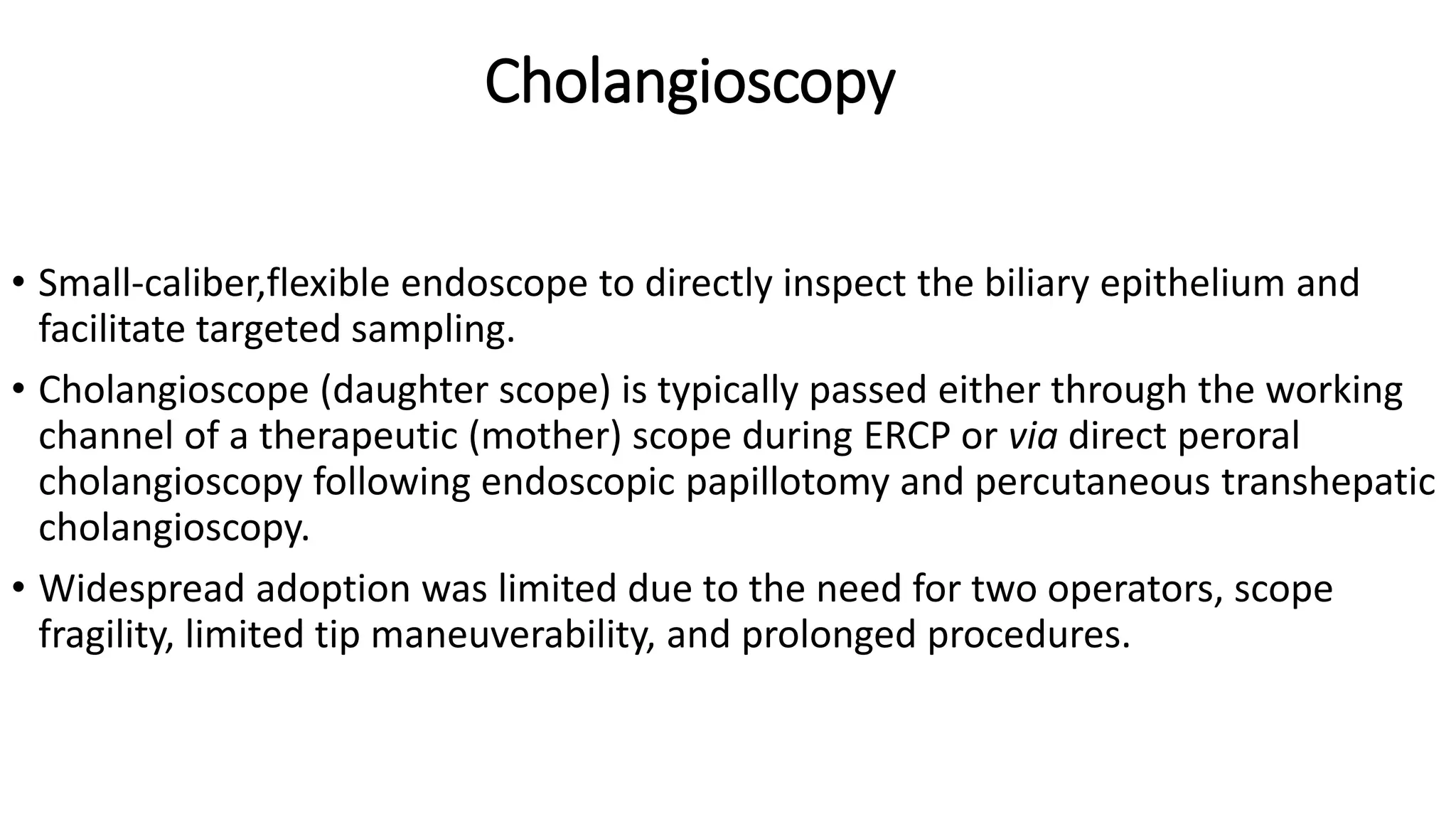 Cholangioscopy

• Small-caliber,flexible endoscope to directly inspect the biliary epithelium and facilitate targeted sampling.

• Cholangioscope (daughter scope) is typically passed either through the working channel of a therapeutic (mother) scope during ERCP or via direct peroral cholangioscopy following endoscopic papillotomy and percutaneous transhepatic cholangioscopy.

• Widespread adoption was limited due to the need for two operators, scope fragility, limited tip maneuverability, and prolonged procedures.